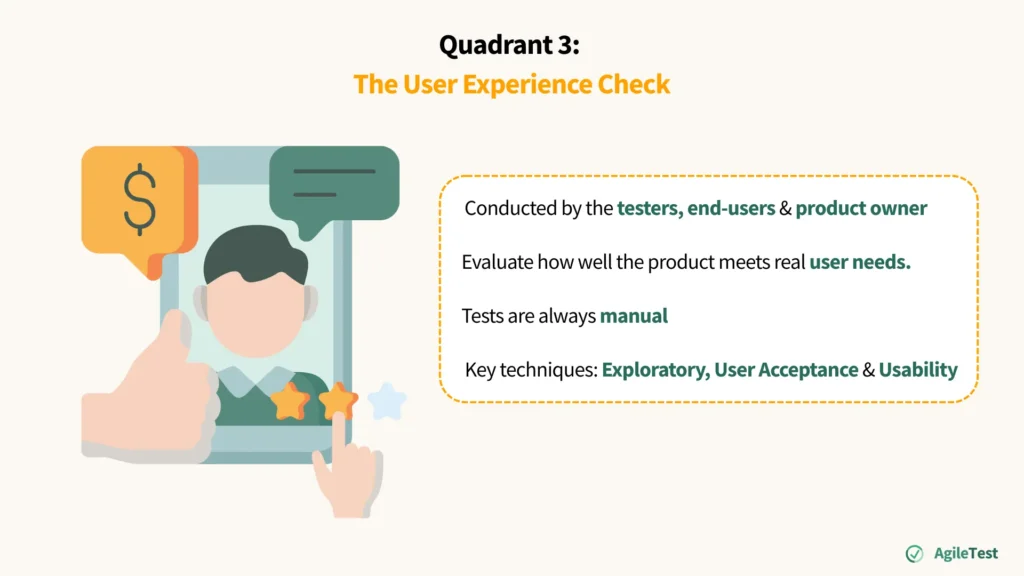 Quadrant 3:
The User Experience Check

$

Conducted by the testers, end-users & product owner

Evaluate how well the product meets real user needs.

Tests are always manual

Key techniques: Exploratory, User Acceptance & Usability

AgileTest